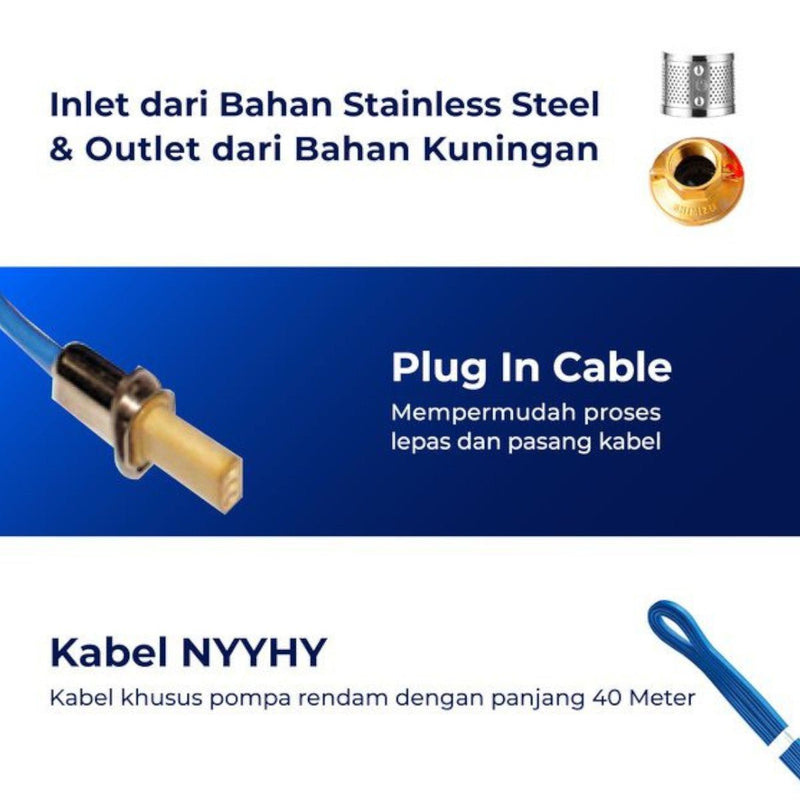 Inlet dari Bahan Stainless Steel & Outlet dari Bahan Kuningan

Plug In Cable
Mempermudah proses lepas dan pasang kabel

Kabel NYYHY
Kabel khusus pompa rendam dengan panjang 40 Meter